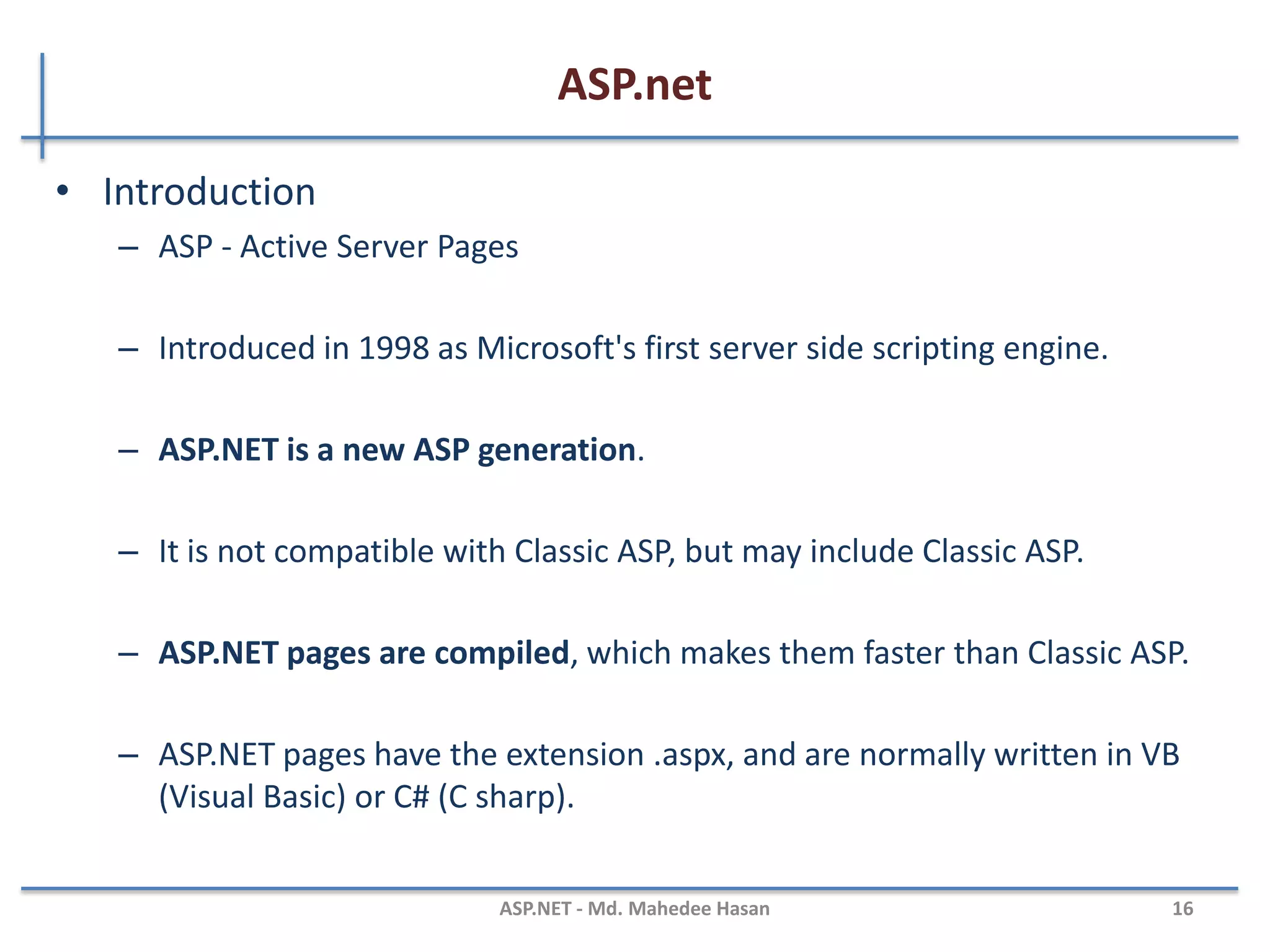 ASP.net

• Introduction

– ASP - Active Server Pages

– Introduced in 1998 as Microsoft's first server side scripting engine.

– ASP.NET is a new ASP generation.

– It is not compatible with Classic ASP, but may include Classic ASP.

– ASP.NET pages are compiled, which makes them faster than Classic ASP.

– ASP.NET pages have the extension .aspx, and are normally written in VB (Visual Basic) or C# (C sharp).

ASP.NET - Md. Mahedee Hasan

16